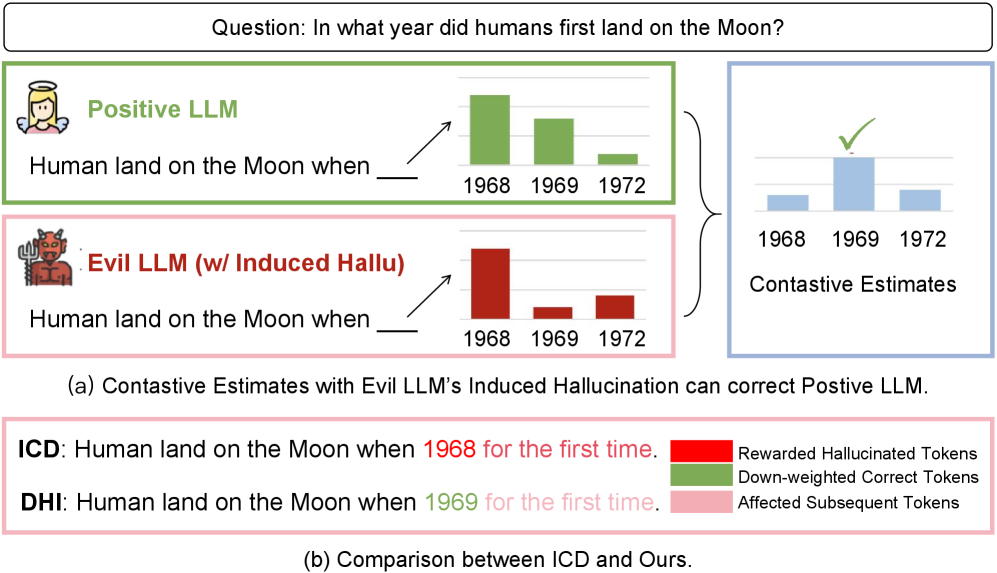 Question: In what year did humans first land on the Moon?

Positive LLM

Human land on the Moon when ___

1968 1969 1972

Evil LLM (w/ Induced Hallu)

Human land on the Moon when ___

1968 1969 1972

1968 1969 1972

Contastive Estimates

(a) Contastive Estimates with Evil LLM's Induced Hallucination can correct Postive LLM.

ICD: Human land on the Moon when 1968 for the first time.

DHI: Human land on the Moon when 1969 for the first time.

Rewarded Hallucinated Tokens
Down-weighted Correct Tokens
Affected Subsequent Tokens

(b) Comparison between ICD and Ours.